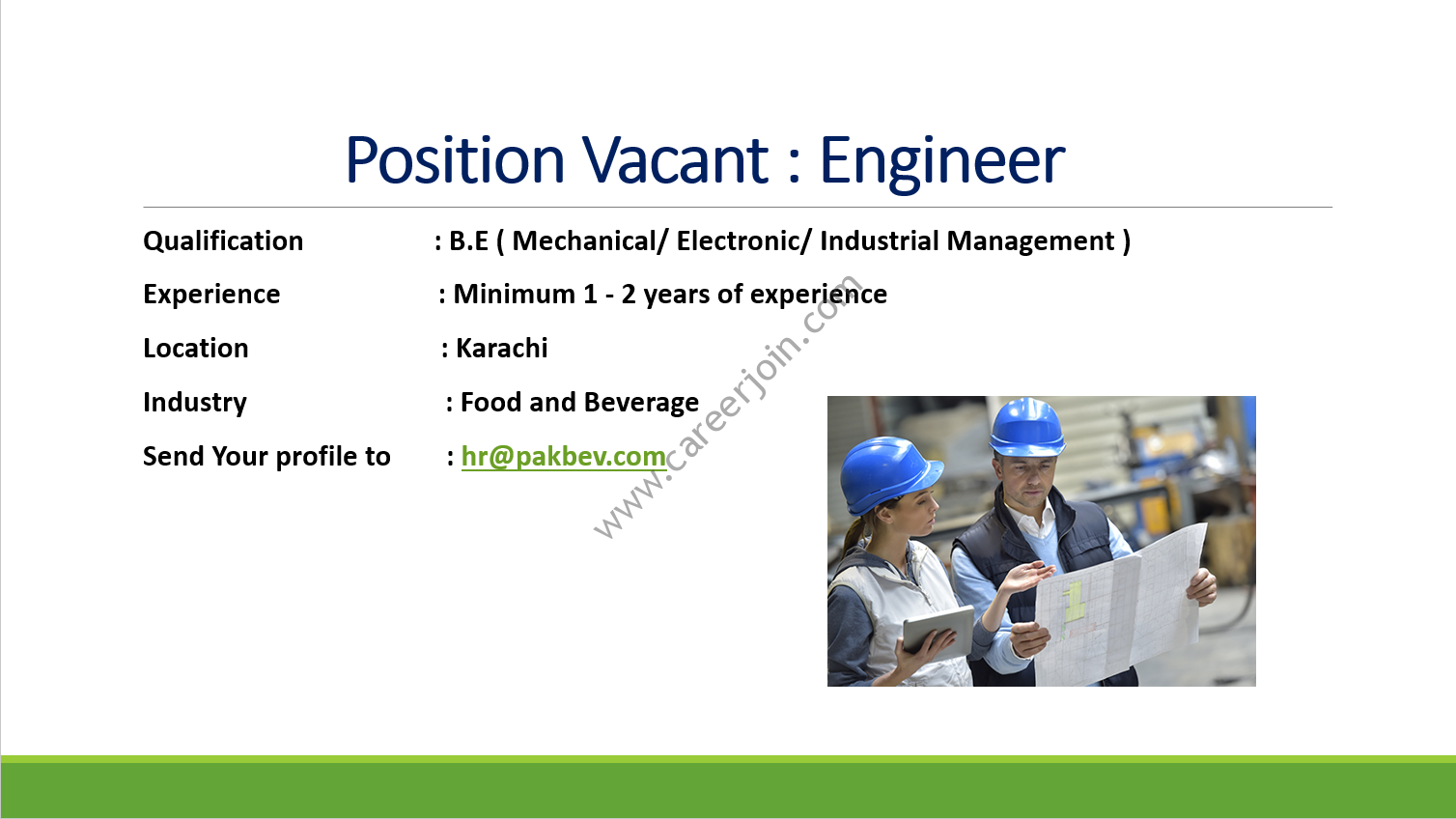 Position Vacant : Engineer

Qualification : B.E ( Mechanical/ Electronic/ Industrial Management )

Experience : Minimum 1 - 2 years of experience

Location : Karachi

Industry : Food and Beverage

Send Your profile to : hr@pakbev.com

www.careerjoin.com